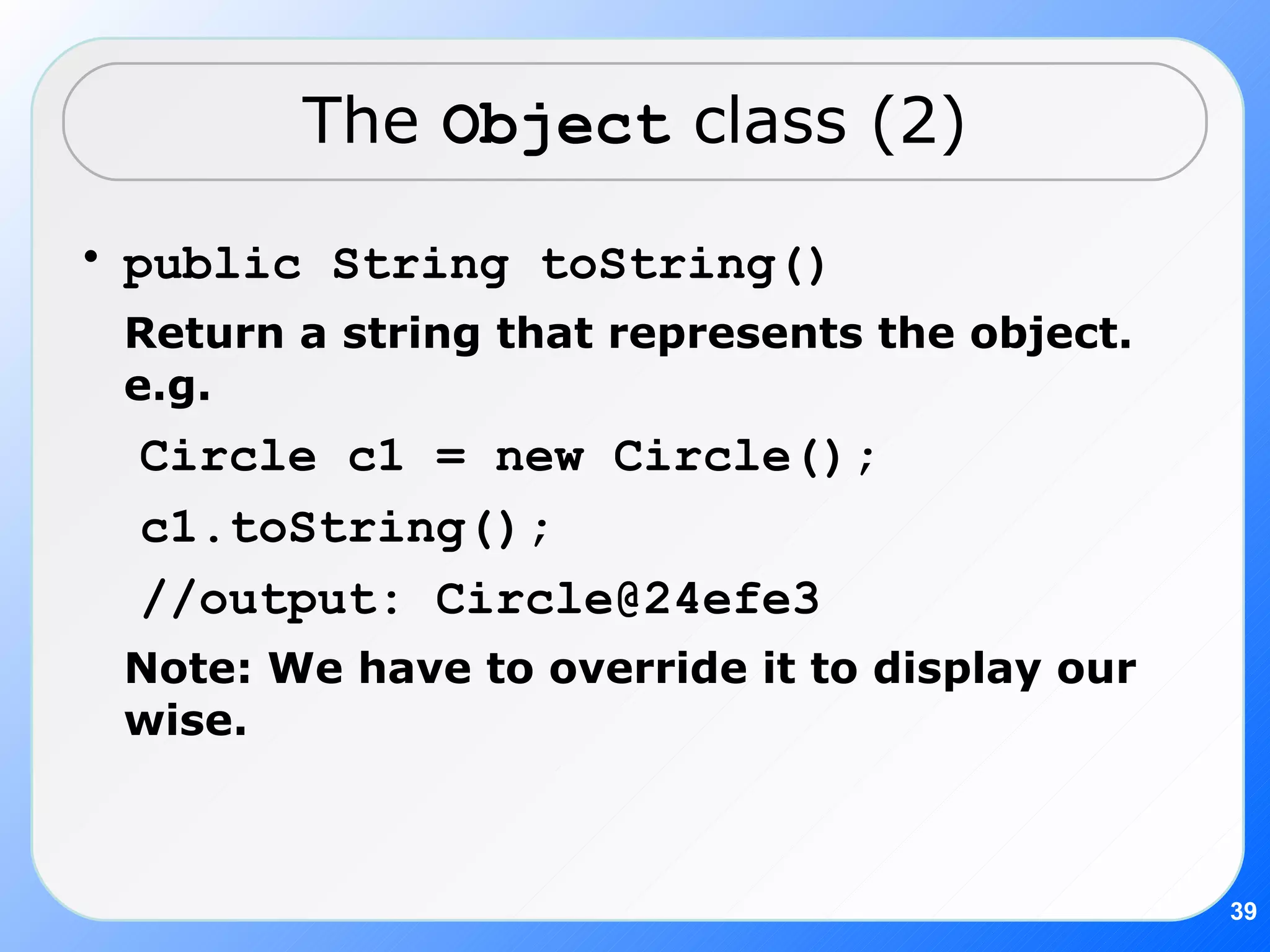 The Object class (2)

• public String toString()

Return a string that represents the object. e.g.

Circle c1 = new Circle();

c1.toString();

//output: Circle@24efe3

Note: We have to override it to display our wise.

39